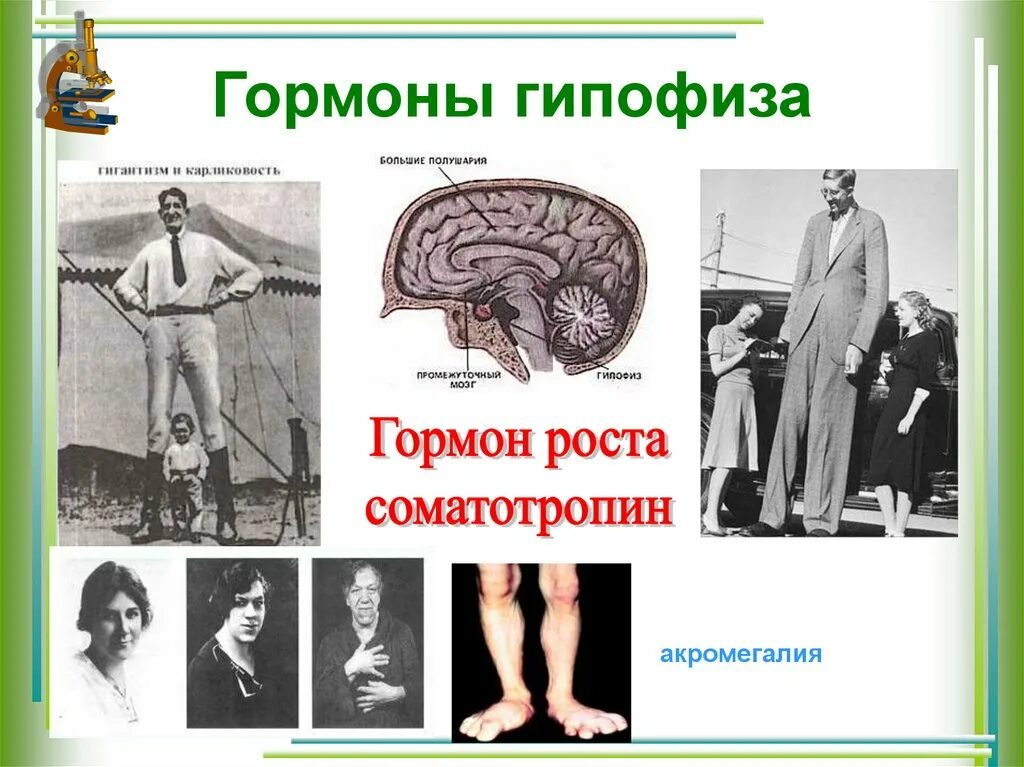 Гормоны гипофиза

гигантизм и карликовость

БОЛЬШИЕ ПОЛУШАРИЯ

ПРОМЕЖУТОЧНЫЙ МОЗГ

ГИПОФИЗ

Гормон роста соматотропин

акромегалия